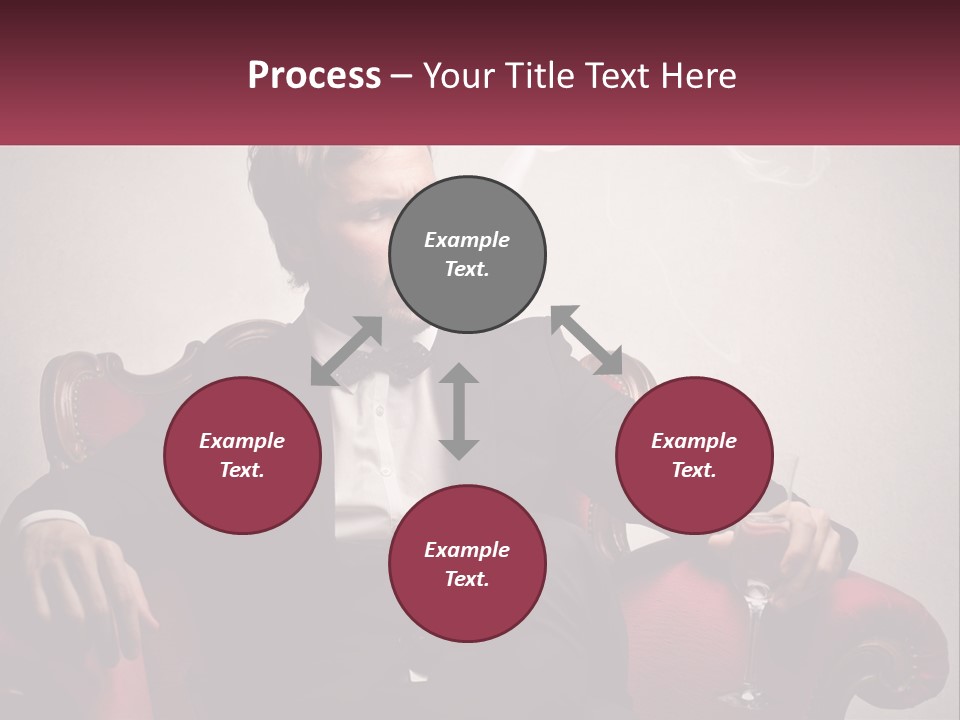 Process – Your Title Text Here

Example Text.

Example Text.

Example Text.

Example Text.